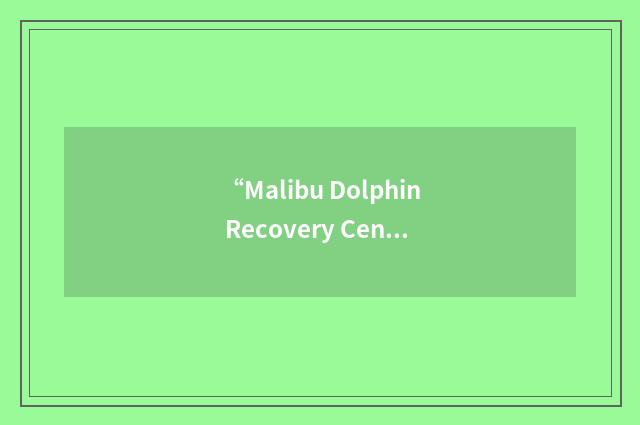 “Malibu Dolphin Recovery Cen…